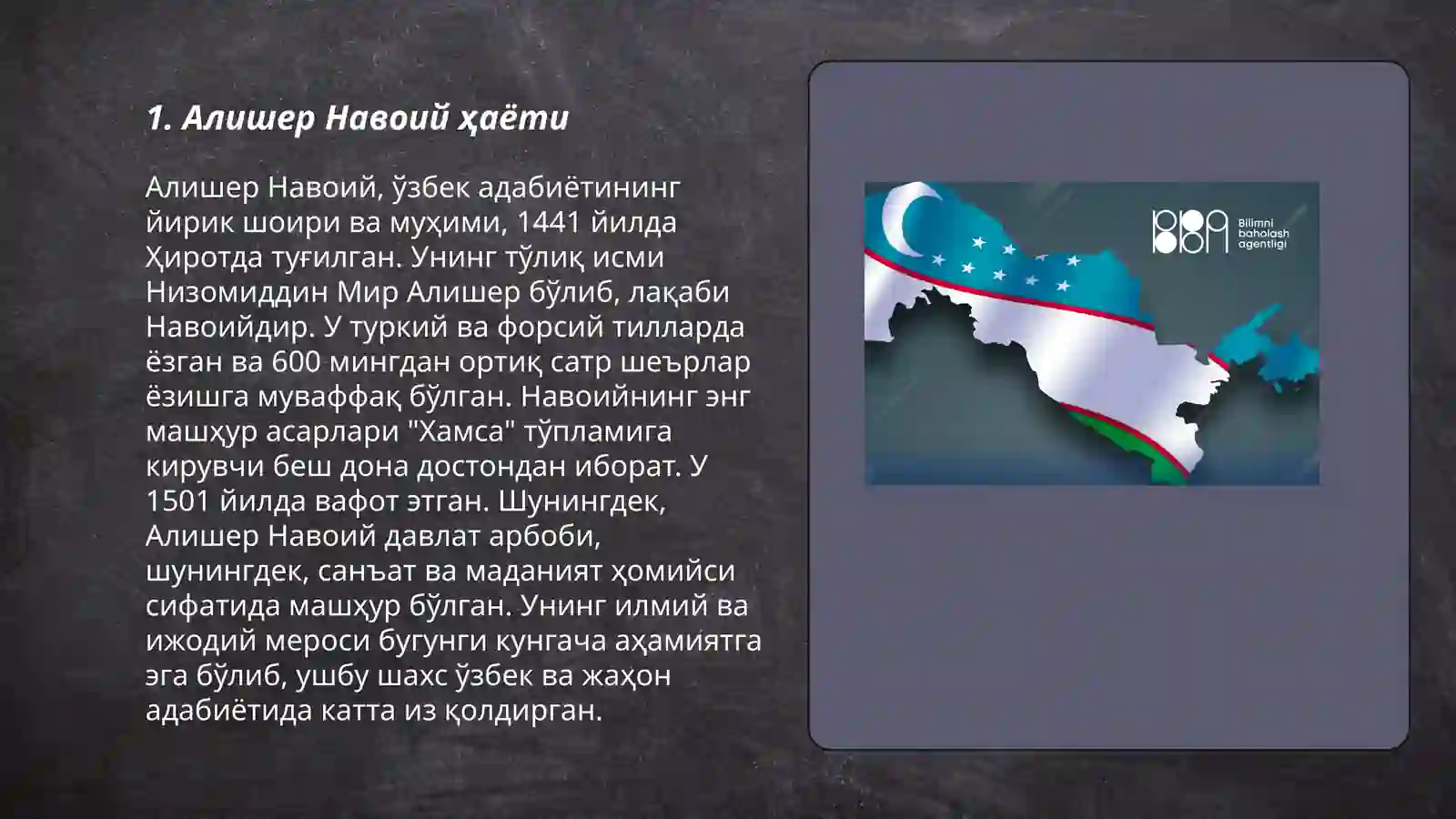 1. Алишер Навоий ҳаёти

Алишер Навоий, ўзбек адабиётининг йирик шоири ва муҳими, 1441 йилда Ҳиротда туғилган. Унинг тўлиқ исми Низомиддин Мир Алишер бўлиб, лақаби Навоийдир. У туркий ва форсий тилларда ёзган ва 600 мингдан ортиқ сатр шеърлар ёзишга муваффақ бўлган. Навоийнинг энг машҳур асарлари "Хамса" тўпламига кирувчи беш дона достондан иборат. У 1501 йилда вафот этган. Шунингдек, Алишер Навоий давлат арбоби, шунингдек, санъат ва маданият ҳомийси сифатида машҳур бўлган. Унинг илмий ва ижодий мероси бугунги кунгача аҳамиятга эга бўлиб, ушбу шахс ўзбек ва жаҳон адабиётида катта из қолдирган.

Bilimni baholash agentligi